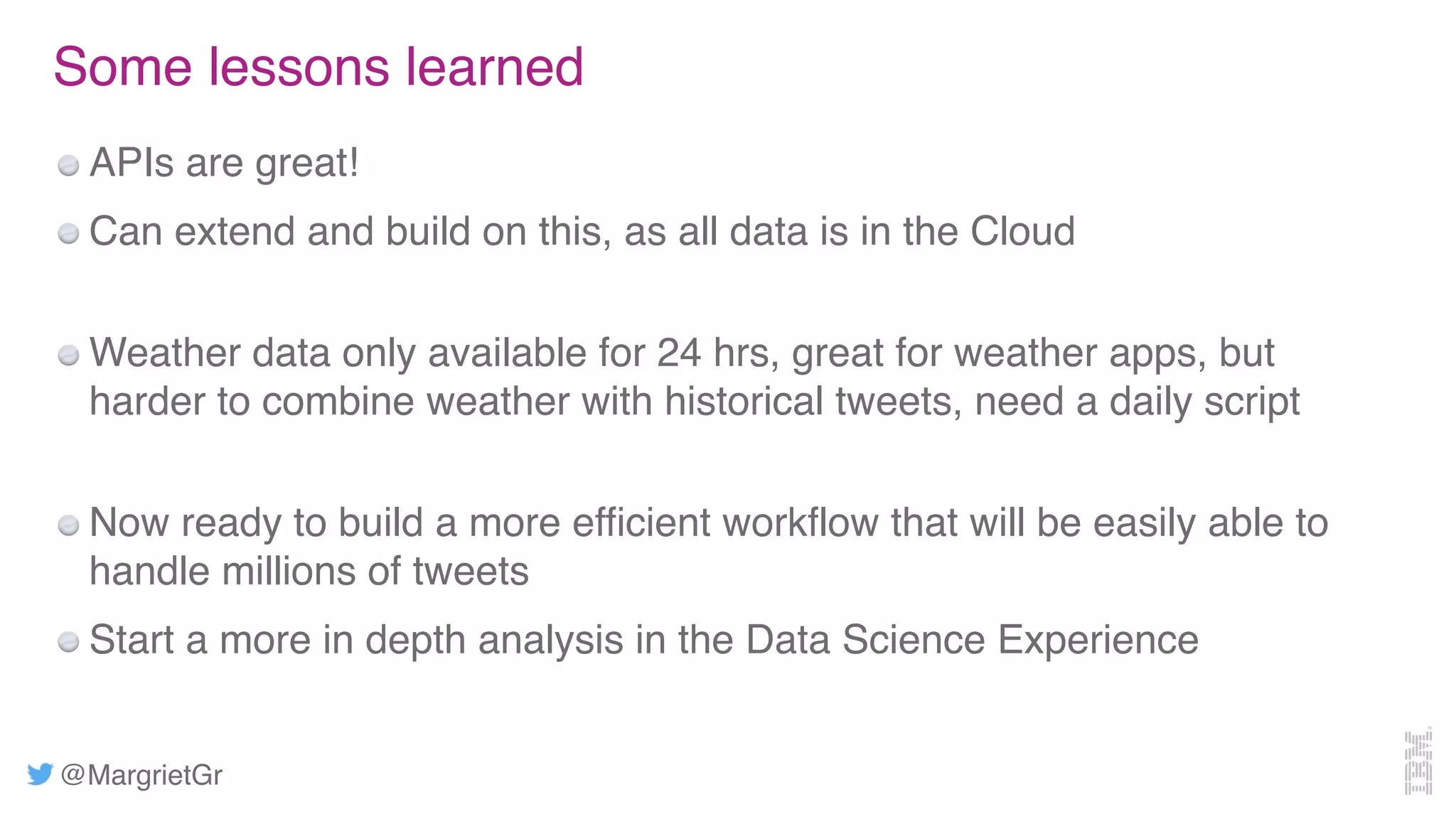 Some lessons learned

APIs are great!

Can extend and build on this, as all data is in the Cloud

Weather data only available for 24 hrs, great for weather apps, but harder to combine weather with historical tweets, need a daily script

Now ready to build a more efficient workflow that will be easily able to handle millions of tweets

Start a more in depth analysis in the Data Science Experience

@MargrietGr

IBM